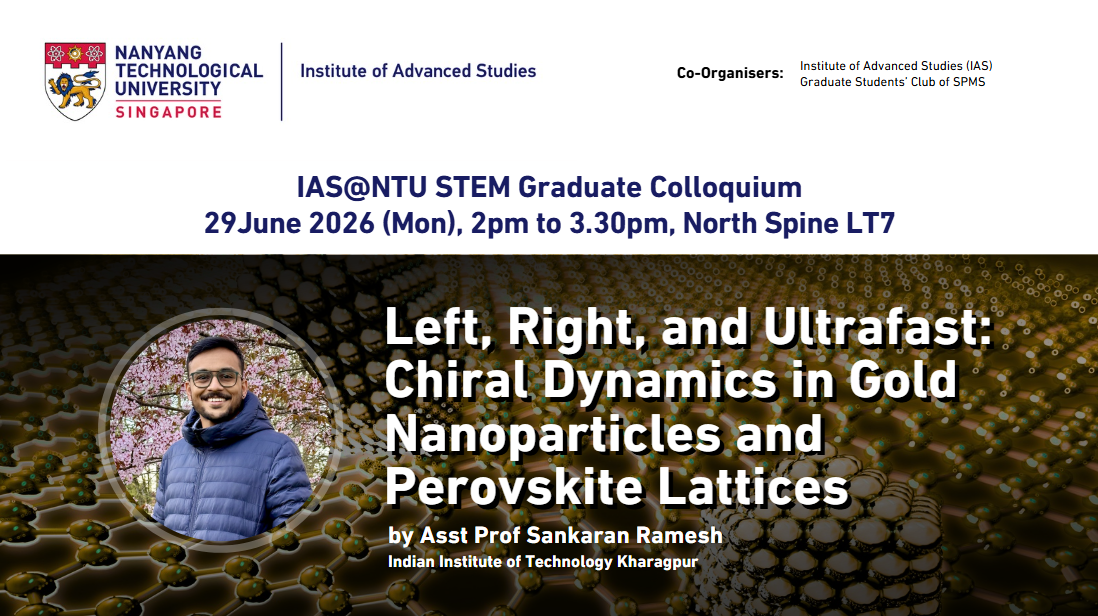 NANYANG TECHNOLOGICAL UNIVERSITY SINGAPORE

Institute of Advanced Studies

Co-Organisers:
Institute of Advanced Studies (IAS)
Graduate Students' Club of SPMS

IAS@NTU STEM Graduate Colloquium
29June 2026 (Mon), 2pm to 3.30pm, North Spine LT7

Left, Right, and Ultrafast: Chiral Dynamics in Gold Nanoparticles and Perovskite Lattices

by Asst Prof Sankaran Ramesh
Indian Institute of Technology Kharagpur